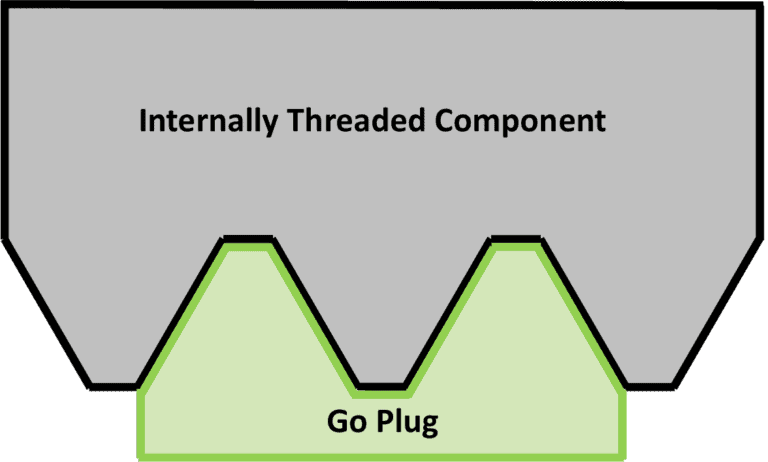 Internally Threaded Component

Go Plug